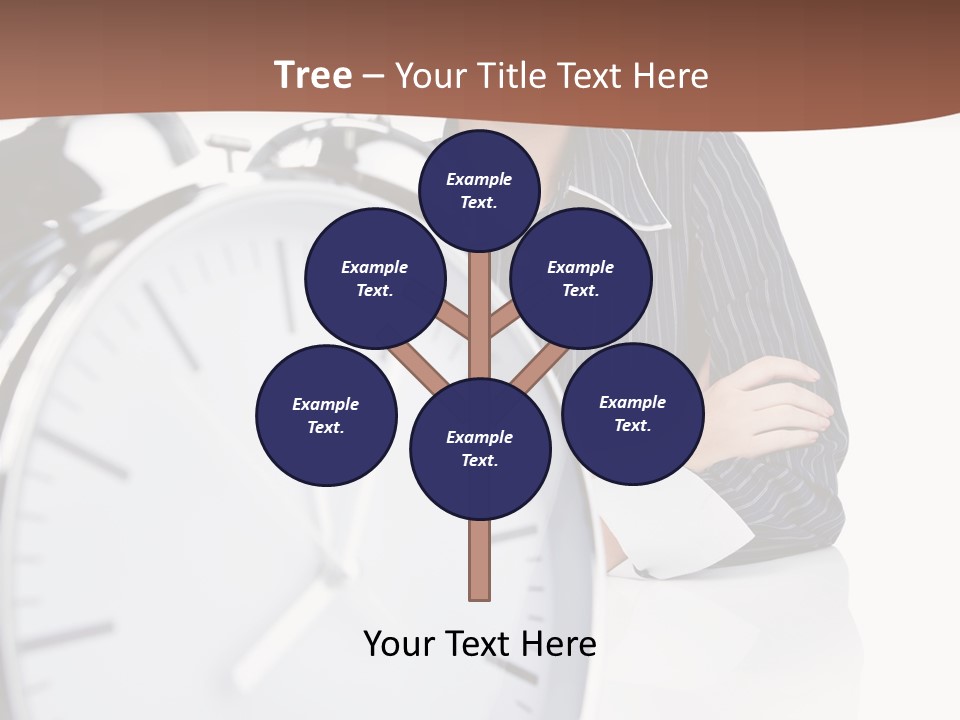 Tree – Your Title Text Here

Example Text.

Example Text.

Example Text.

Example Text.

Example Text.

Example Text.

Your Text Here